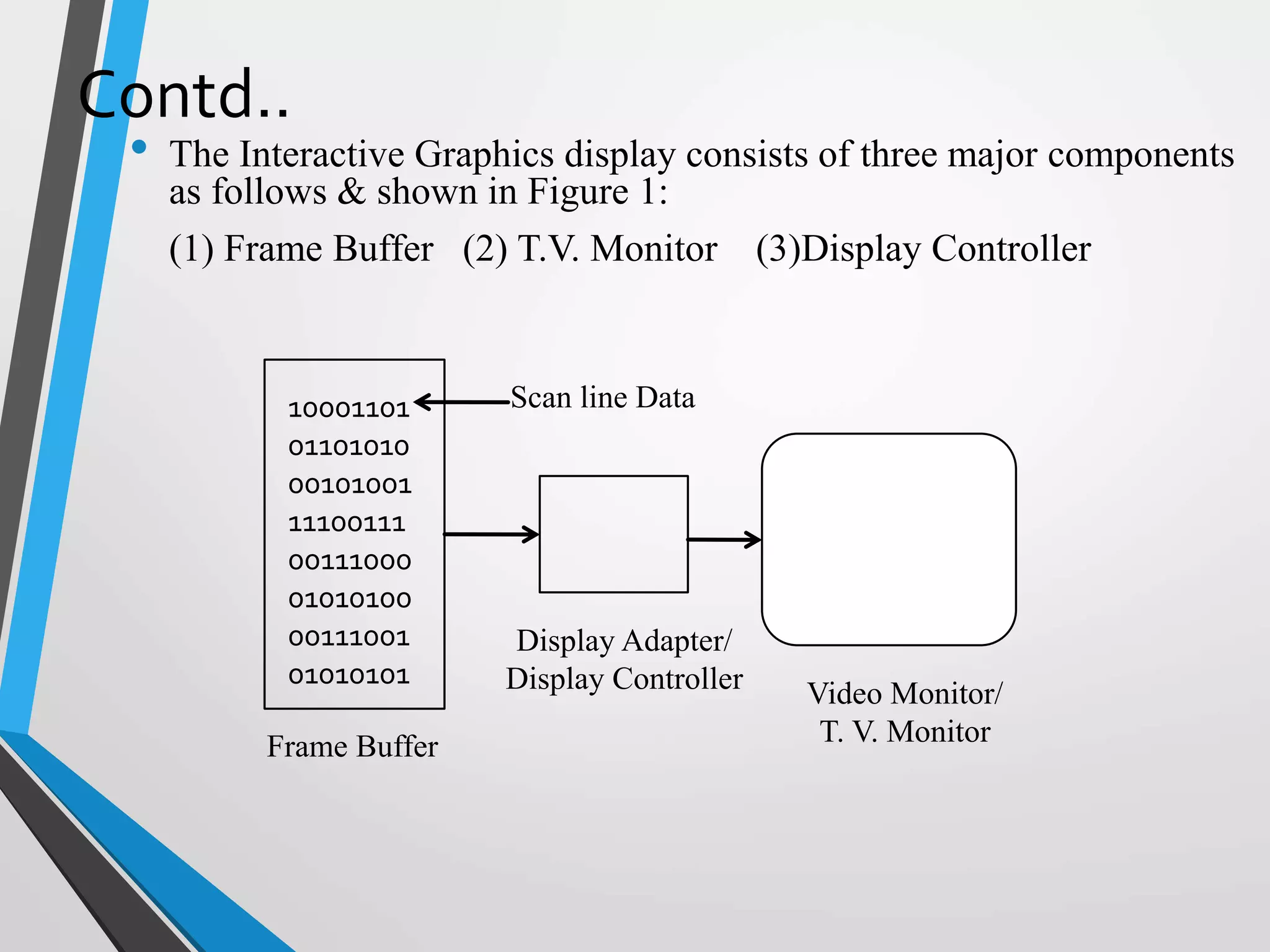 Contd..

• The Interactive Graphics display consists of three major components as follows & shown in Figure 1:

(1) Frame Buffer (2) T.V. Monitor (3)Display Controller

10001101
01101010
00101001
11100111
00111000
01010100
00111001
01010101

Scan line Data

Frame Buffer

Display Adapter/
Display Controller

Video Monitor/
T. V. Monitor